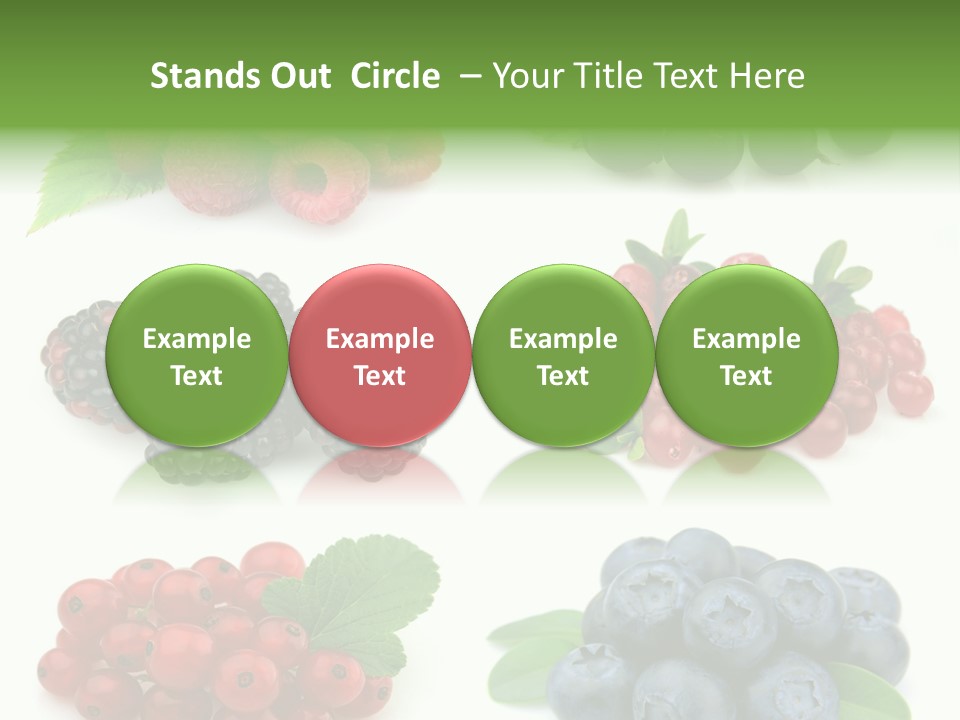 Stands Out Circle – Your Title Text Here

Example Text

Example Text

Example Text

Example Text